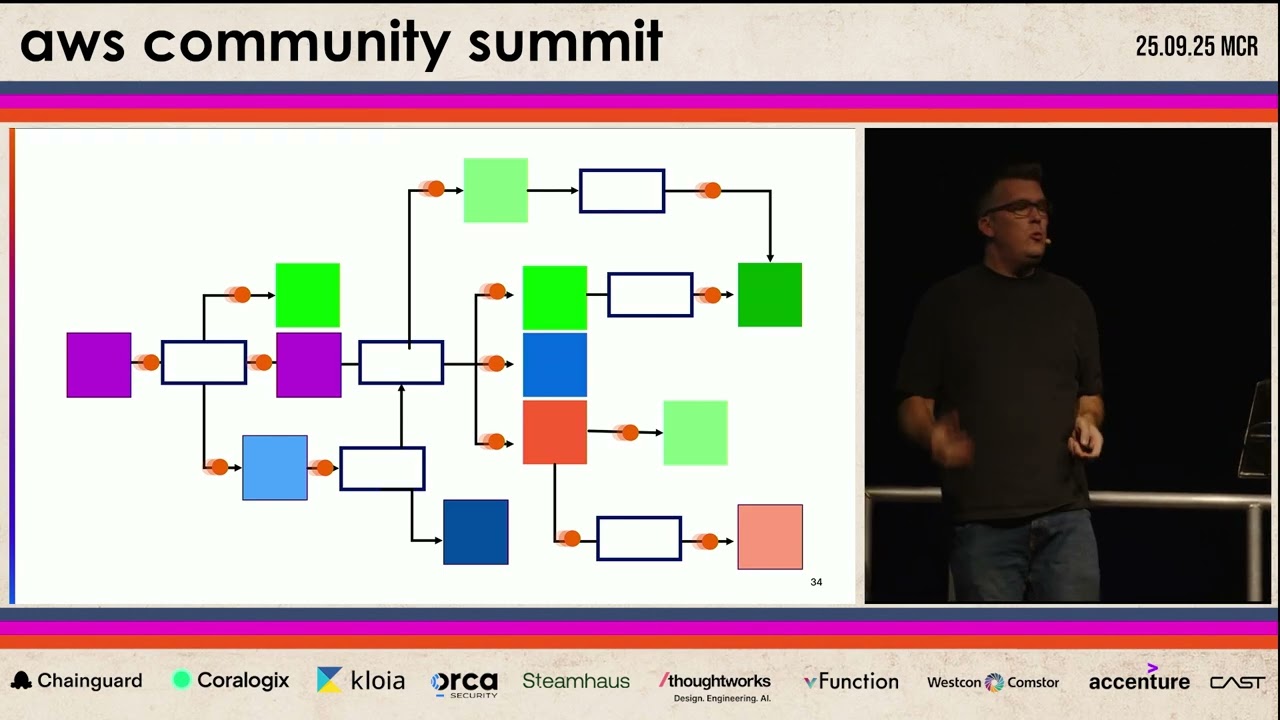 aws community summit

25.09.25 MCR

34

Chainguard Coralogix kloia orca SECURITY Steamhaus /thoughtworks Design. Engineering. AI. Function Westcon Comstor accenture CAST